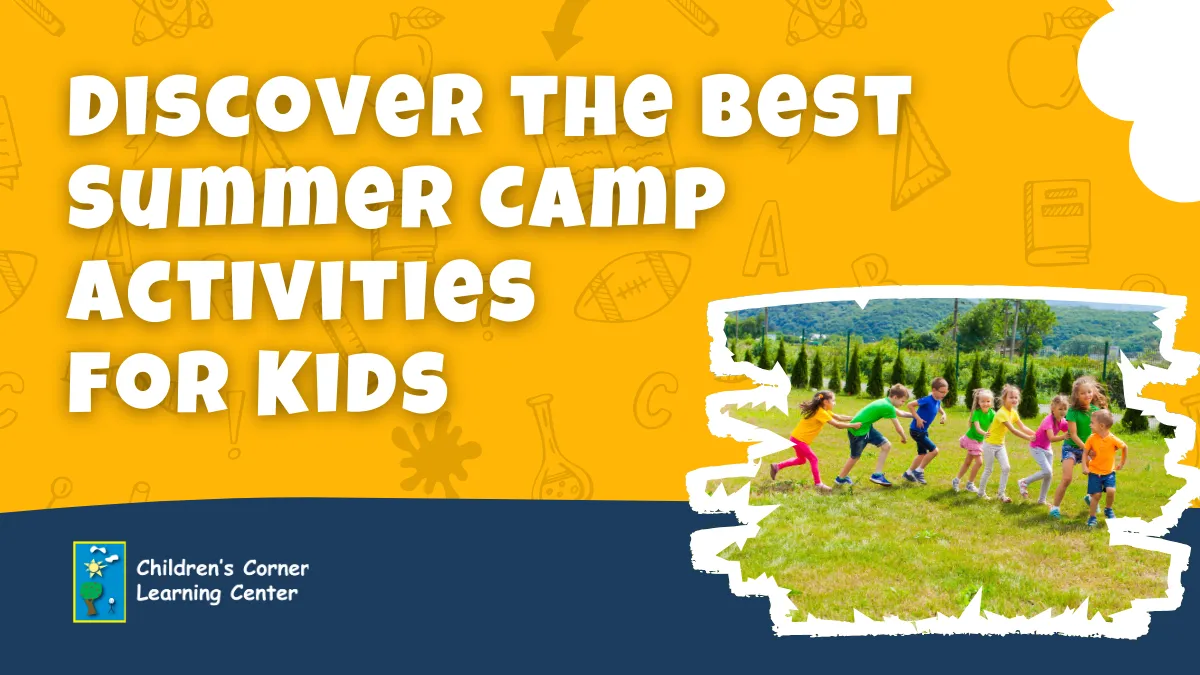 DISCOVER THE BEST SUMMER CAMP ACTIVITIES FOR KIDS

Children's Corner Learning Center